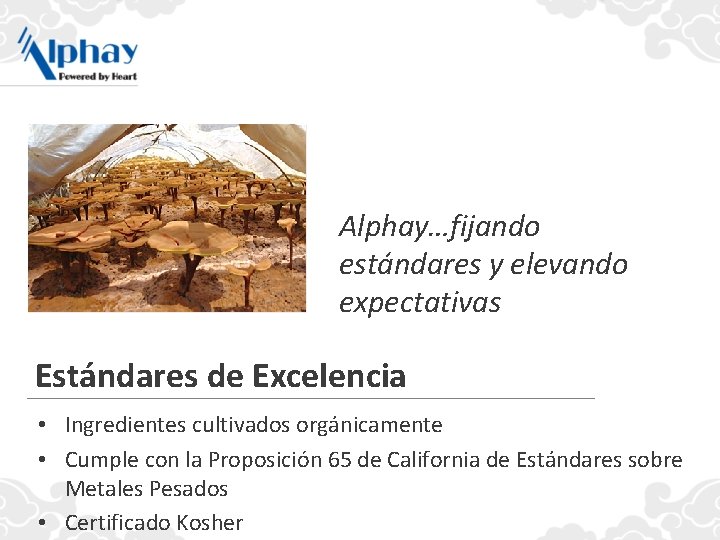 Alphay
Powered by Heart

Alphay…fijando estándares y elevando expectativas

Estándares de Excelencia

• Ingredientes cultivados orgánicamente
• Cumple con la Proposición 65 de California de Estándares sobre Metales Pesados
• Certificado Kosher